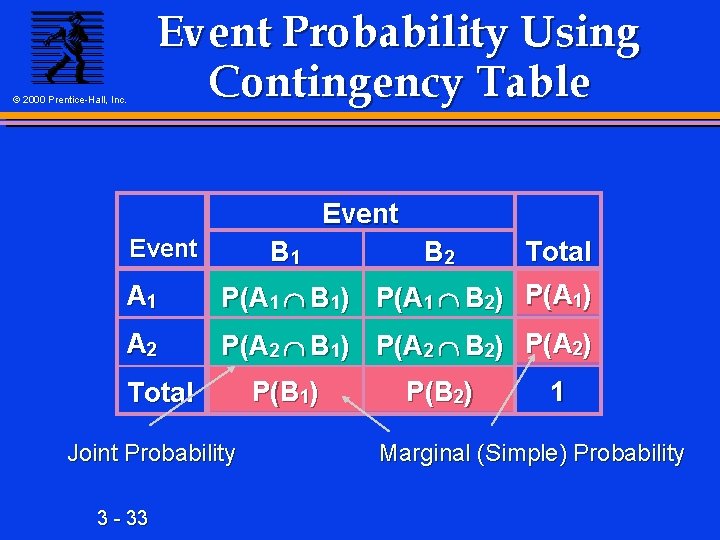 © 2000 Prentice-Hall, Inc.

Event Probability Using Contingency Table

| Event | Event $B_1$ | Event $B_2$ | Total |
|---|---|---|---|
| $A_1$ | $P(A_1 \cap B_1)$ | $P(A_1 \cap B_2)$ | $P(A_1)$ |
| $A_2$ | $P(A_2 \cap B_1)$ | $P(A_2 \cap B_2)$ | $P(A_2)$ |
| Total | $P(B_1)$ | $P(B_2)$ | 1 |

Joint Probability

Marginal (Simple) Probability

3 - 33